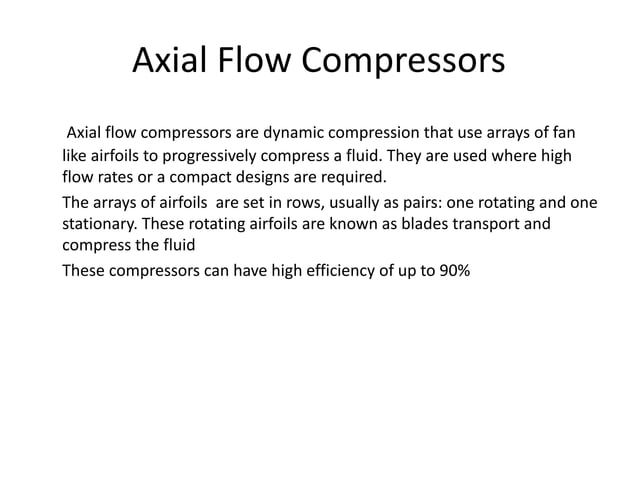 Axial Flow Compressors

Axial flow compressors are dynamic compression that use arrays of fan like airfoils to progressively compress a fluid. They are used where high flow rates or a compact designs are required.

The arrays of airfoils are set in rows, usually as pairs: one rotating and one stationary. These rotating airfoils are known as blades transport and compress the fluid

These compressors can have high efficiency of up to 90%